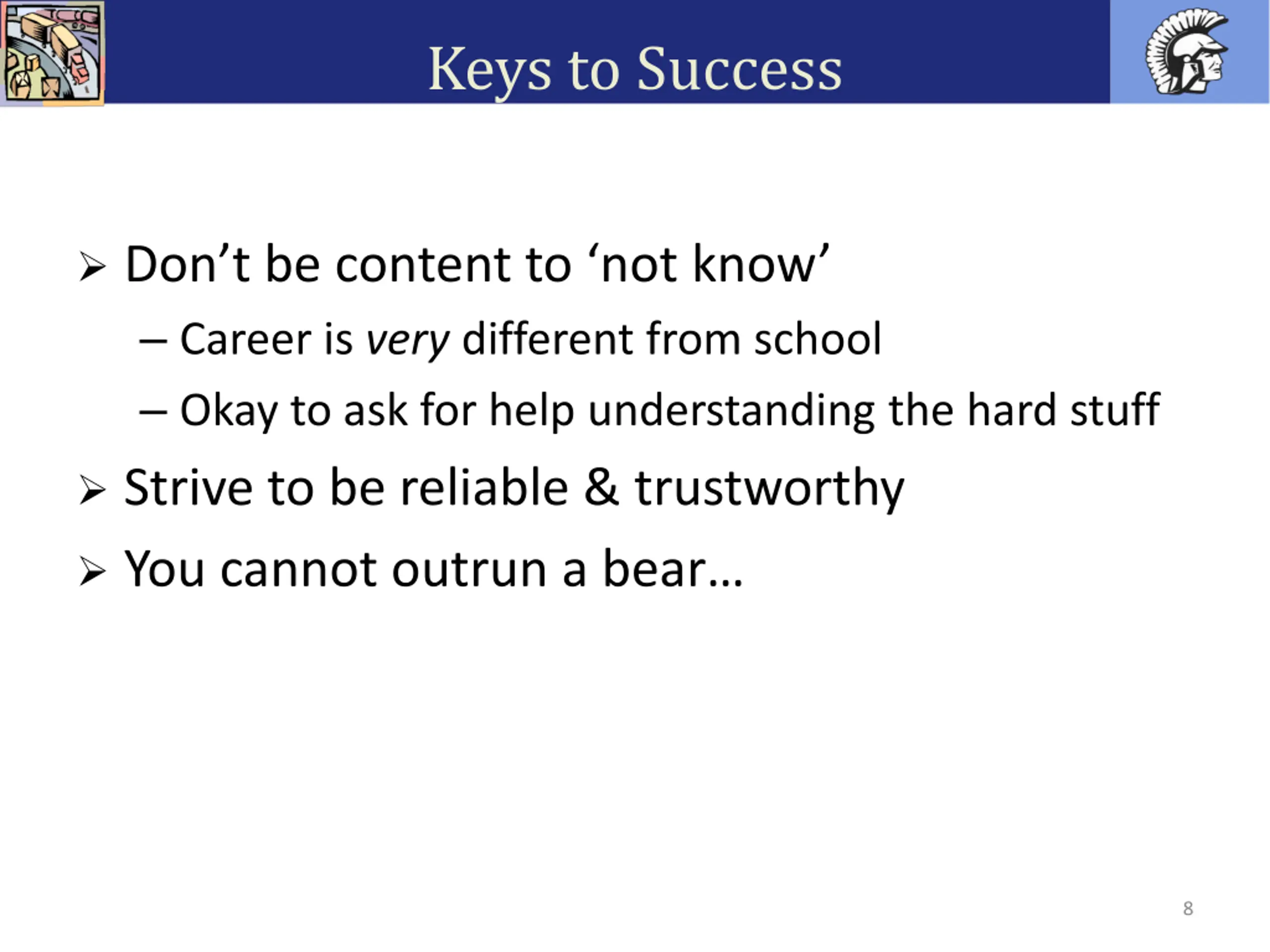 Keys to Success

➢ Don’t be content to ‘not know’

– Career is very different from school

– Okay to ask for help understanding the hard stuff

➢ Strive to be reliable & trustworthy

➢ You cannot outrun a bear…

8